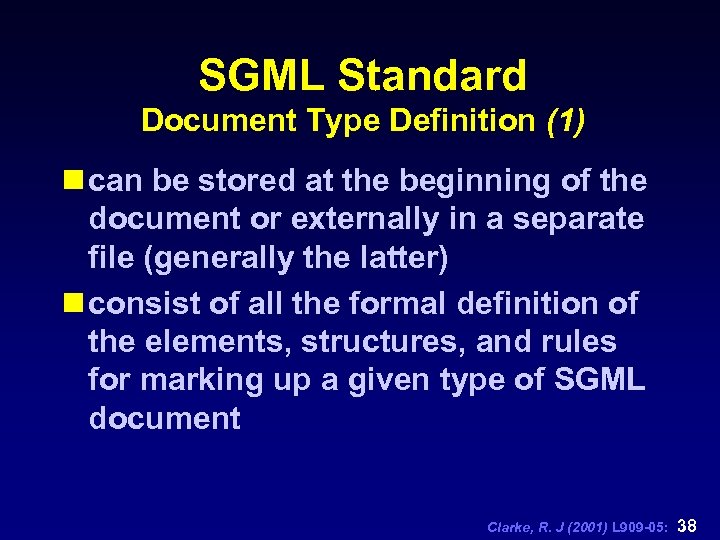 SGML Standard
Document Type Definition (1)

can be stored at the beginning of the document or externally in a separate file (generally the latter)

consist of all the formal definition of the elements, structures, and rules for marking up a given type of SGML document

Clarke, R. J (2001) L909-05: 38